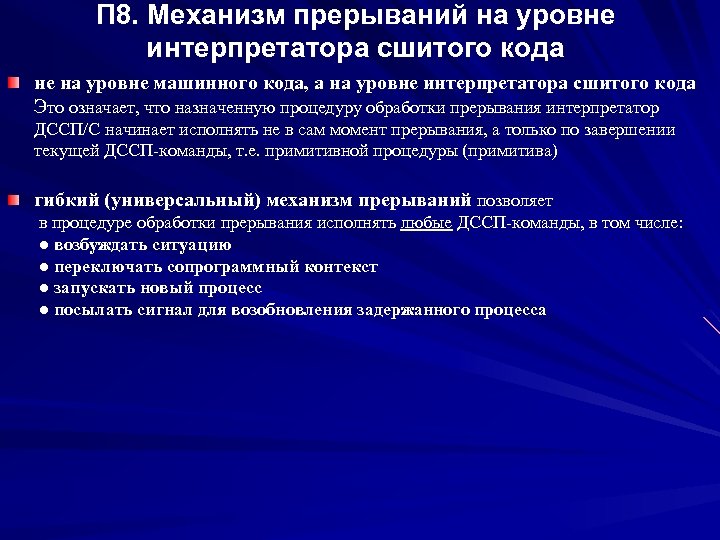 П8. Механизм прерываний на уровне интерпретатора сшитого кода

не на уровне машинного кода, а на уровне интерпретатора сшитого кода
Это означает, что назначенную процедуру обработки прерывания интерпретатор ДССП/С начинает исполнять не в сам момент прерывания, а только по завершении текущей ДССП-команды, т.е. примитивной процедуры (примитива)

гибкий (универсальный) механизм прерываний позволяет в процедуре обработки прерывания исполнять любые ДССП-команды, в том числе:
● возбуждать ситуацию
● переключать сопрограммный контекст
● запускать новый процесс
● посылать сигнал для возобновления задержанного процесса